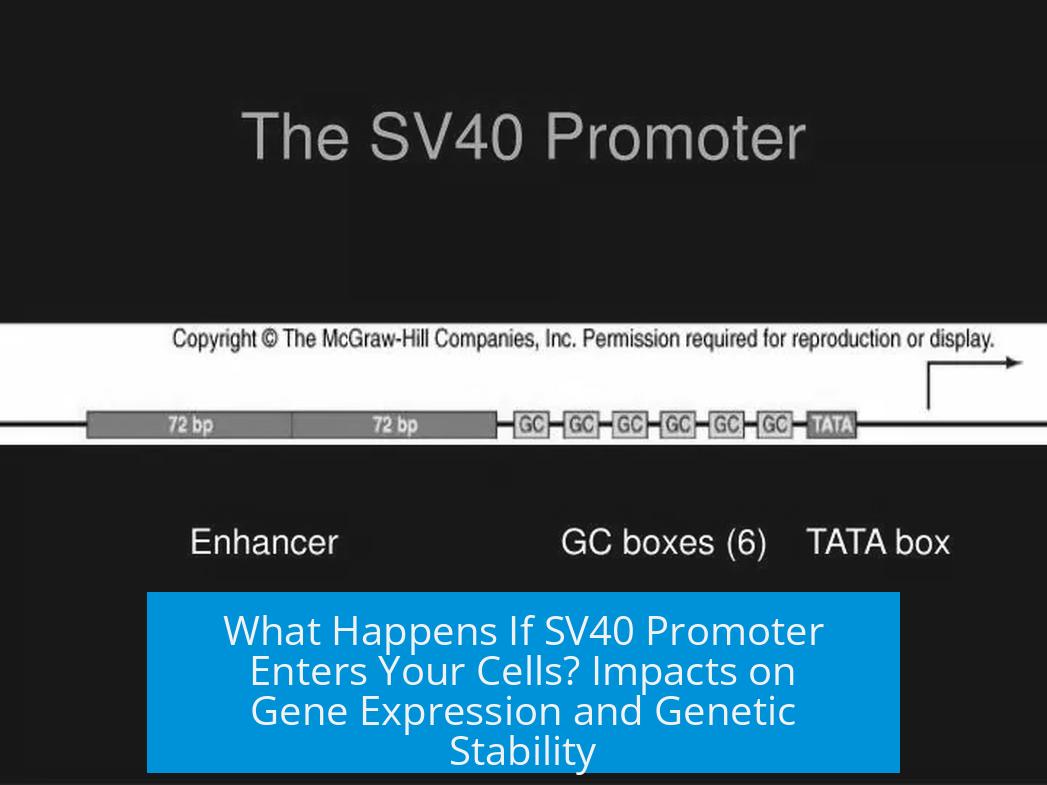 The SV40 Promoter

Copyright © The McGraw-Hill Companies, Inc. Permission required for reproduction or display.

72 bp 72 bp GC GC GC GC GC GC TATA

Enhancer GC boxes (6) TATA box

What Happens If SV40 Promoter Enters Your Cells? Impacts on Gene Expression and Genetic Stability